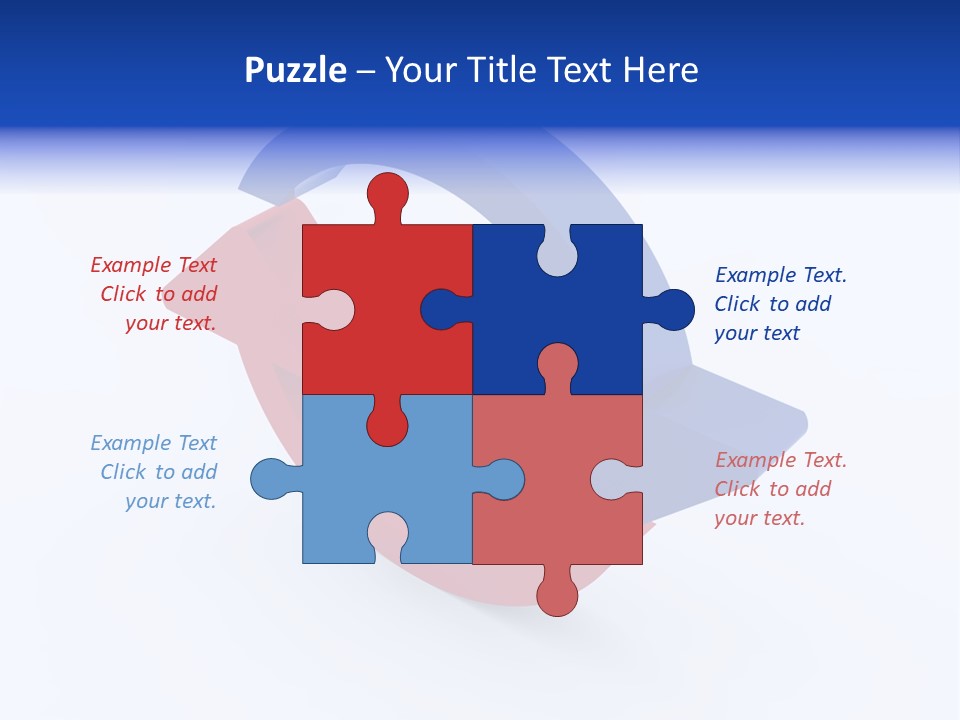 Puzzle – Your Title Text Here

Example Text
Click to add
your text.

Example Text.
Click to add
your text

Example Text
Click to add
your text.

Example Text.
Click to add
your text.